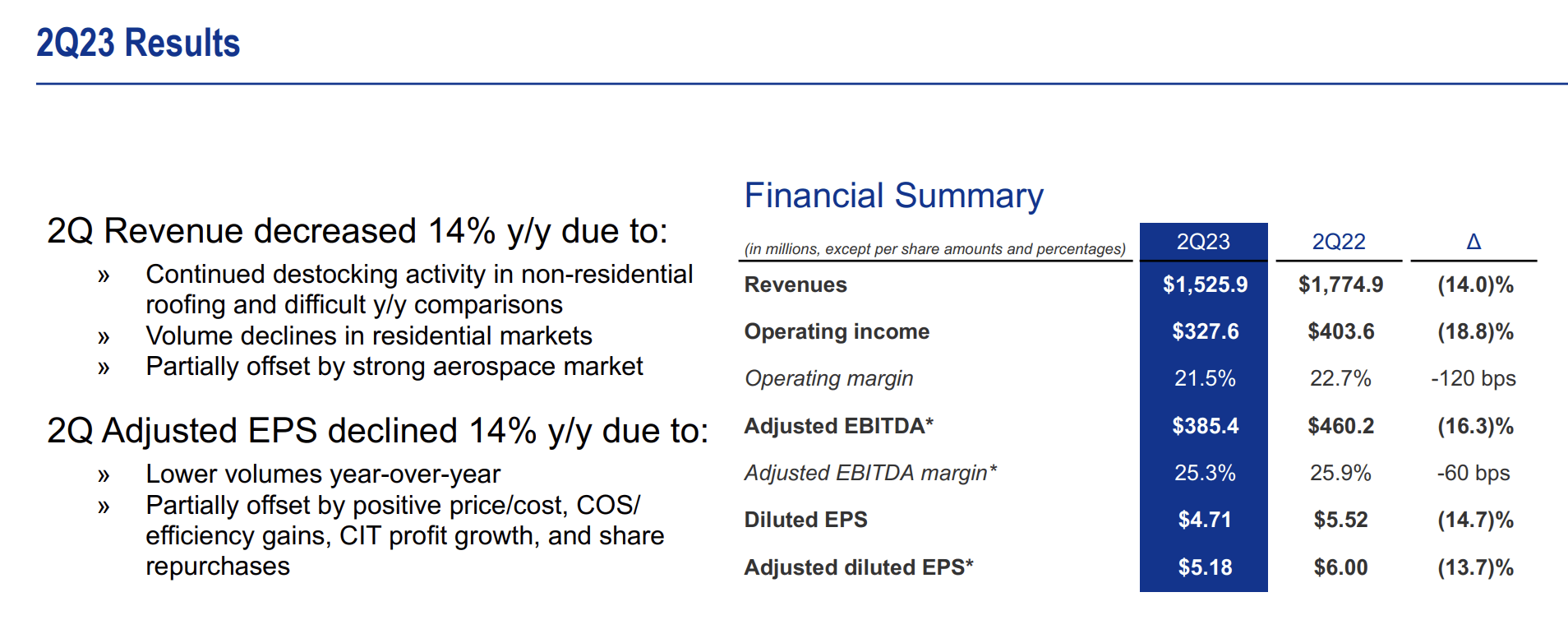 2Q23 Results

2Q Revenue decreased 14% y/y due to:

» Continued destocking activity in non-residential roofing and difficult y/y comparisons
» Volume declines in residential markets
» Partially offset by strong aerospace market

2Q Adjusted EPS declined 14% y/y due to:

» Lower volumes year-over-year
» Partially offset by positive price/cost, COS/ efficiency gains, CIT profit growth, and share repurchases

Financial Summary

| (in millions, except per share amounts and percentages) | 2Q23 | 2Q22 | Δ |
|---|---|---|---|
| Revenues | \$1,525.9 | \$1,774.9 | (14.0)% |
| Operating income | \$327.6 | \$403.6 | (18.8)% |
| Operating margin | 21.5% | 22.7% | -120 bps |
| Adjusted EBITDA* | \$385.4 | \$460.2 | (16.3)% |
| Adjusted EBITDA margin* | 25.3% | 25.9% | -60 bps |
| Diluted EPS | \$4.71 | \$5.52 | (14.7)% |
| Adjusted diluted EPS* | \$5.18 | \$6.00 | (13.7)% |